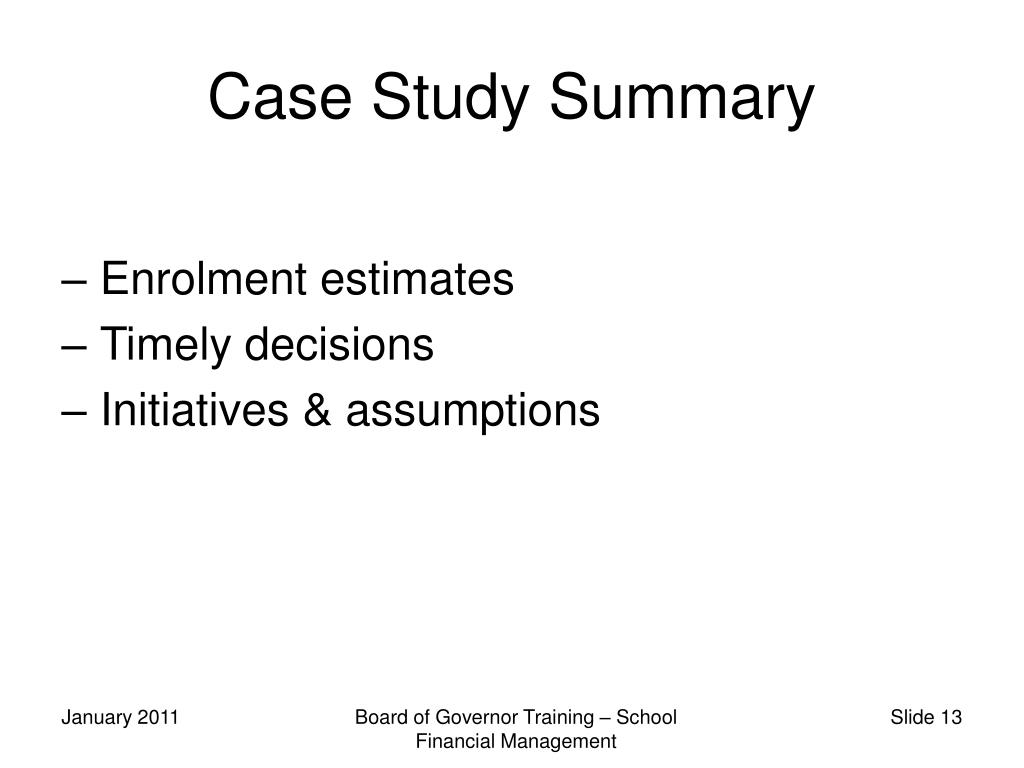 Case Study Summary

– Enrolment estimates
– Timely decisions
– Initiatives & assumptions

January 2011

Board of Governor Training – School Financial Management

Slide 13